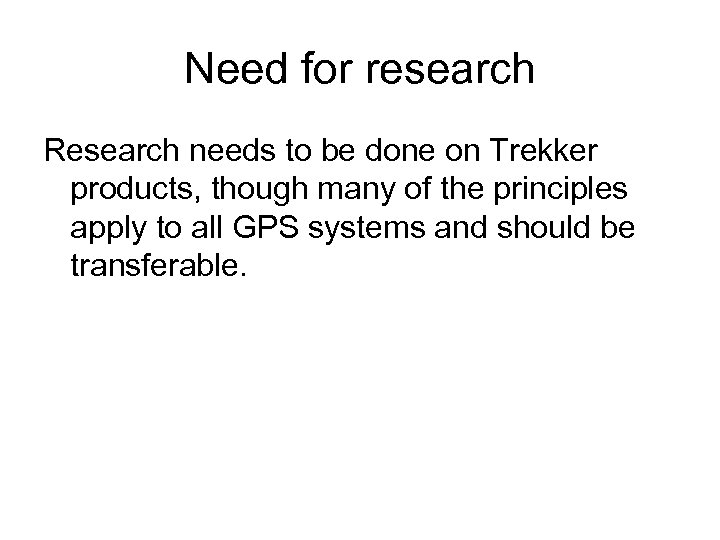 Need for research

Research needs to be done on Trekker products, though many of the principles apply to all GPS systems and should be transferable.